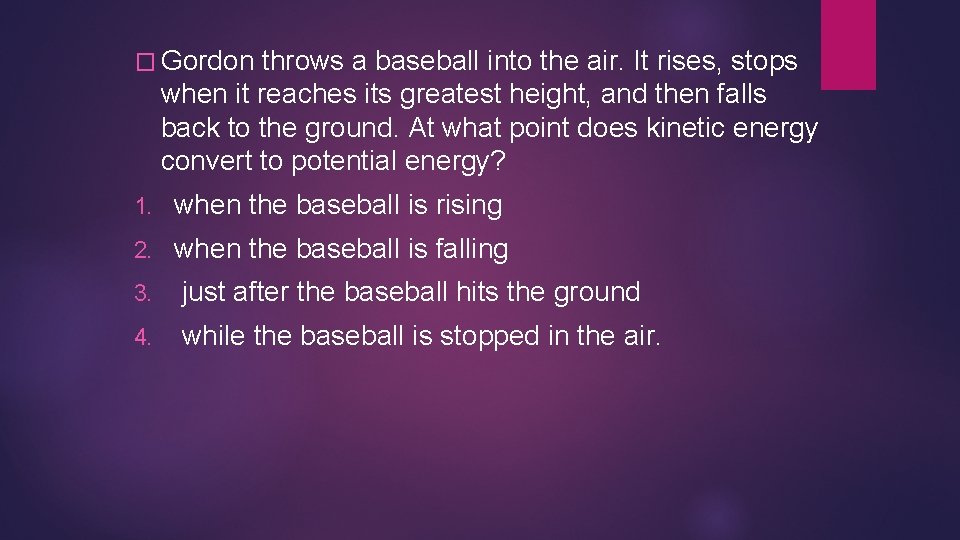 � Gordon throws a baseball into the air. It rises, stops when it reaches its greatest height, and then falls back to the ground. At what point does kinetic energy convert to potential energy?

1. when the baseball is rising

2. when the baseball is falling

3. just after the baseball hits the ground

4. while the baseball is stopped in the air.